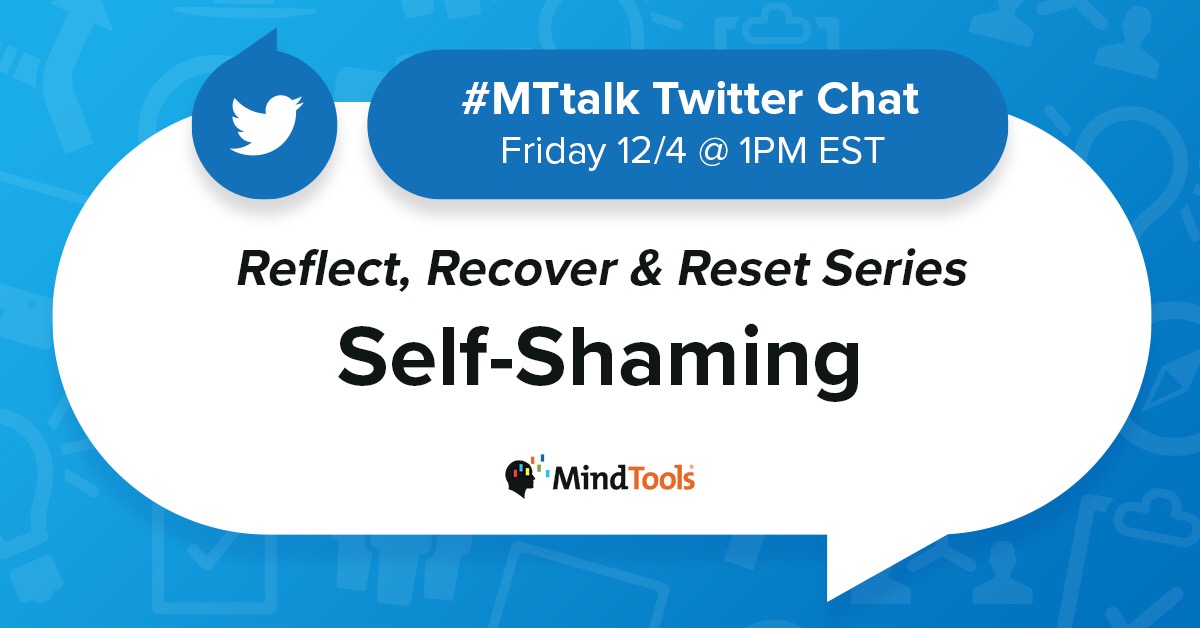 #MTtalk Twitter Chat
Friday 12/4 @ 1PM EST

Reflect, Recover & Reset Series
Self-Shaming

MindTools